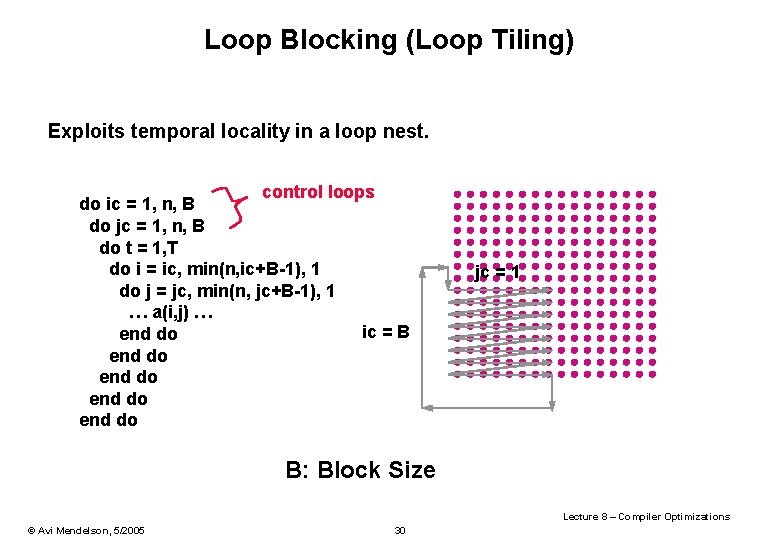 Loop Blocking (Loop Tiling)

Exploits temporal locality in a loop nest.

do ic = 1, n, B
do jc = 1, n, B
do t = 1,T
do i = ic, min(n,ic+B-1), 1
do j = jc, min(n, jc+B-1), 1
… a(i,j) …
end do
end do
end do
end do
end do

control loops

jc = 1

ic = B

B: Block Size

Lecture 8 – Compiler Optimizations

© Avi Mendelson, 5/2005

30